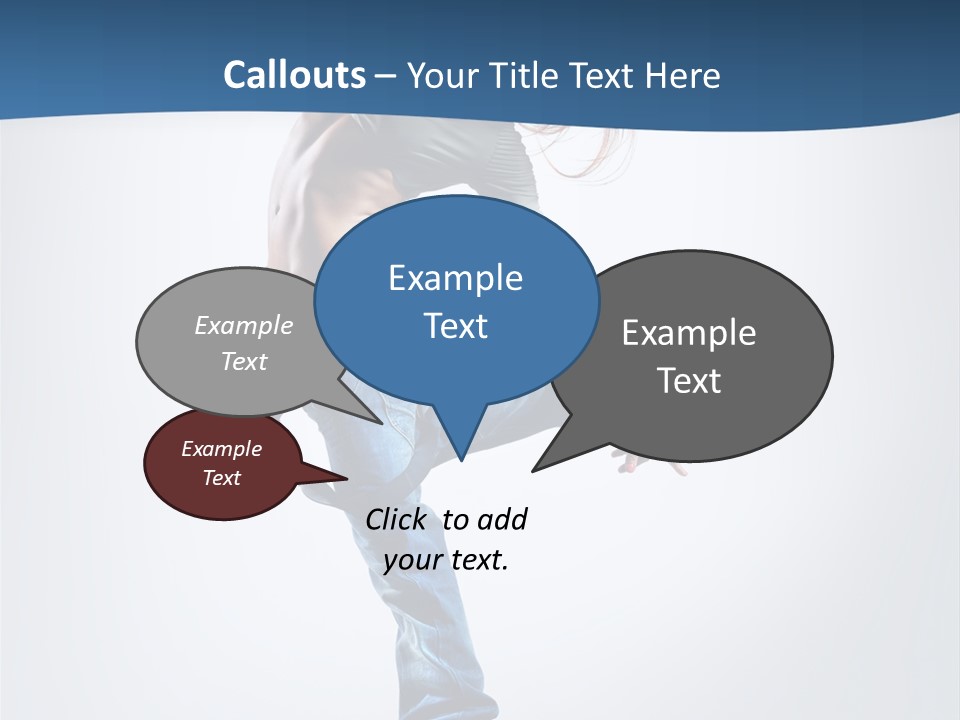 Callouts – Your Title Text Here

Example Text

Example Text

Example Text

Example Text

Click to add your text.